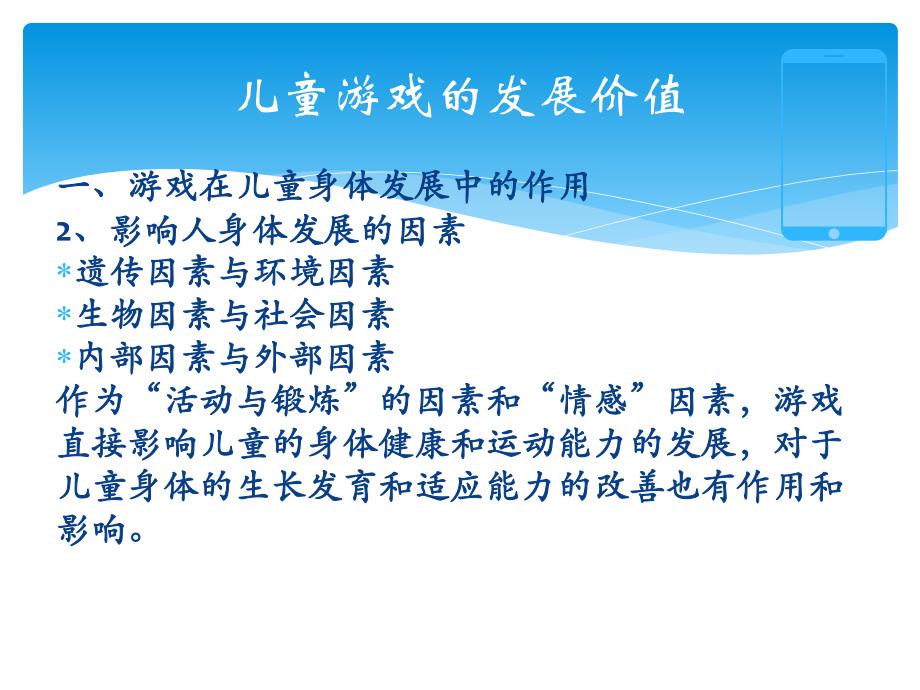 儿童游戏的发展价值

一、游戏在儿童身体发展中的作用
2、影响人身体发展的因素
*遗传因素与环境因素
*生物因素与社会因素
*内部因素与外部因素
作为“活动与锻炼”的因素和“情感”因素，游戏直接影响儿童的身体健康和运动能力的发展，对于儿童身体的生长发育和适应能力的改善也有作用和影响。